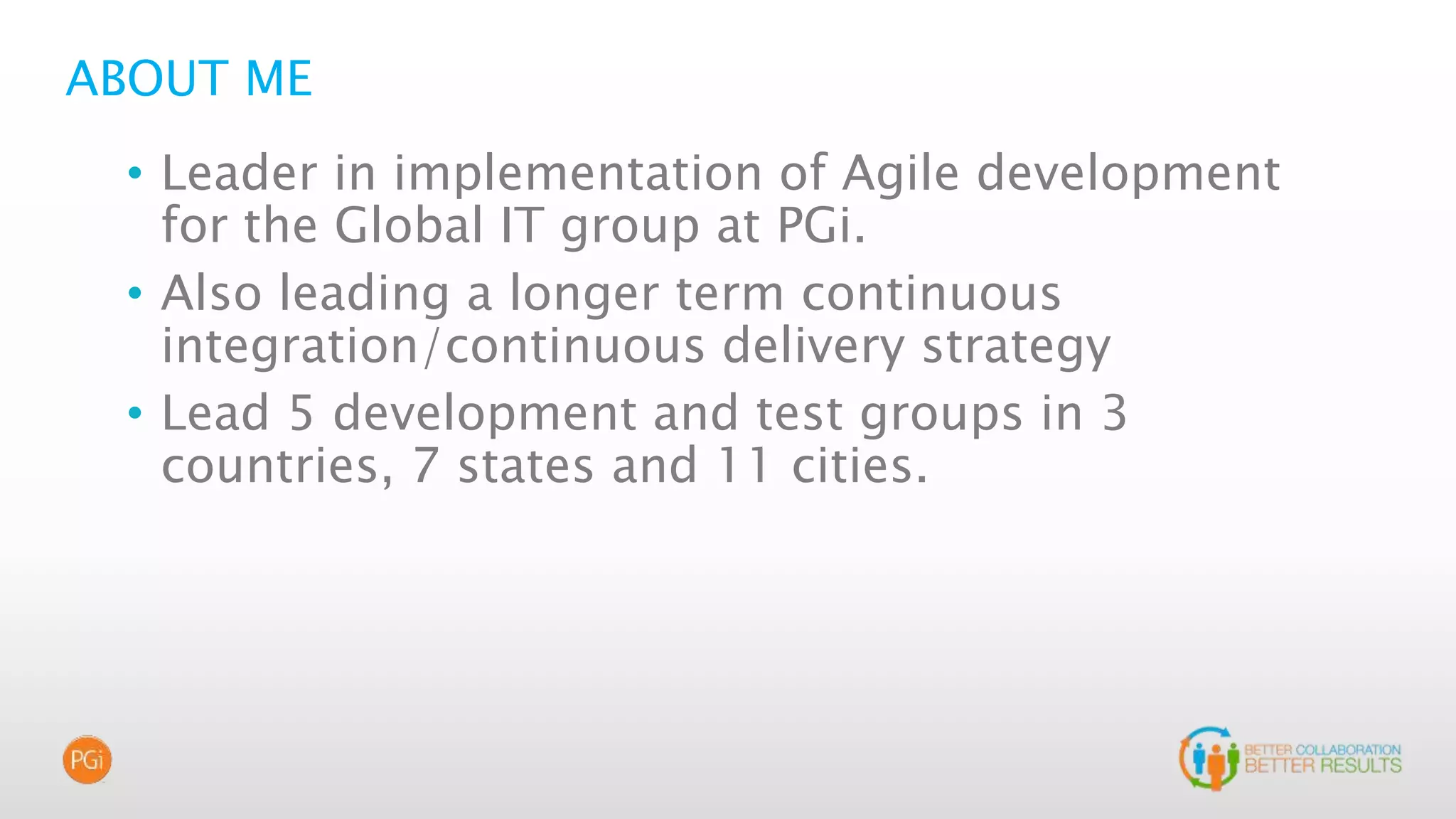 ABOUT ME

• Leader in implementation of Agile development for the Global IT group at PGi.
• Also leading a longer term continuous integration/continuous delivery strategy
• Lead 5 development and test groups in 3 countries, 7 states and 11 cities.

PGi

BETTER COLLABORATION
BETTER RESULTS